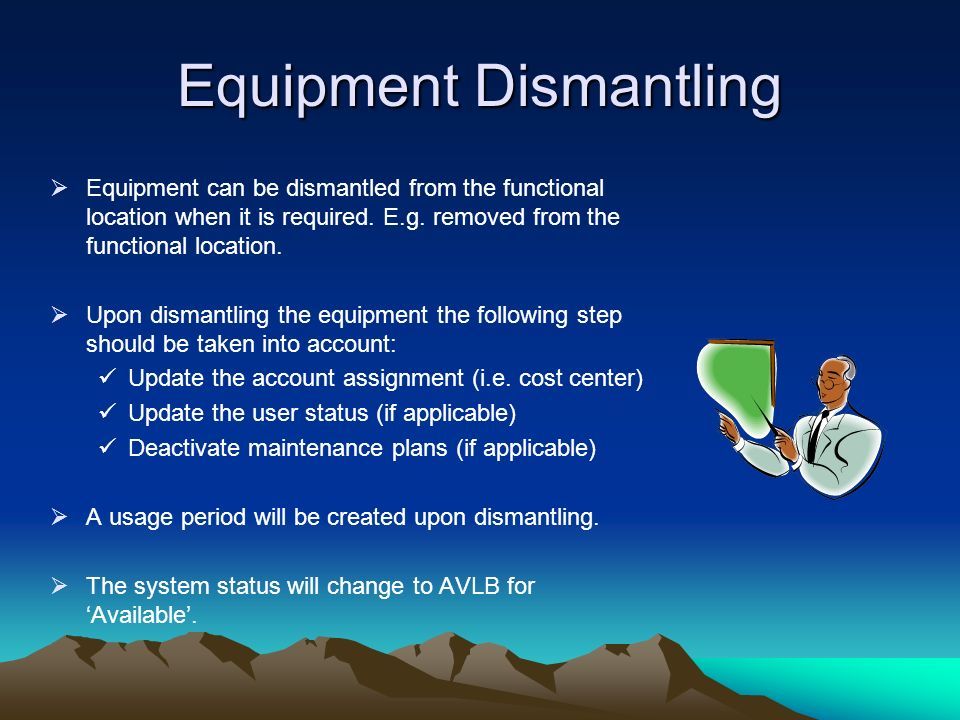 Equipment Dismantling

➢ Equipment can be dismantled from the functional location when it is required. E.g. removed from the functional location.

➢ Upon dismantling the equipment the following step should be taken into account:
✓ Update the account assignment (i.e. cost center)
✓ Update the user status (if applicable)
✓ Deactivate maintenance plans (if applicable)

➢ A usage period will be created upon dismantling.

➢ The system status will change to AVLB for ‘Available’.